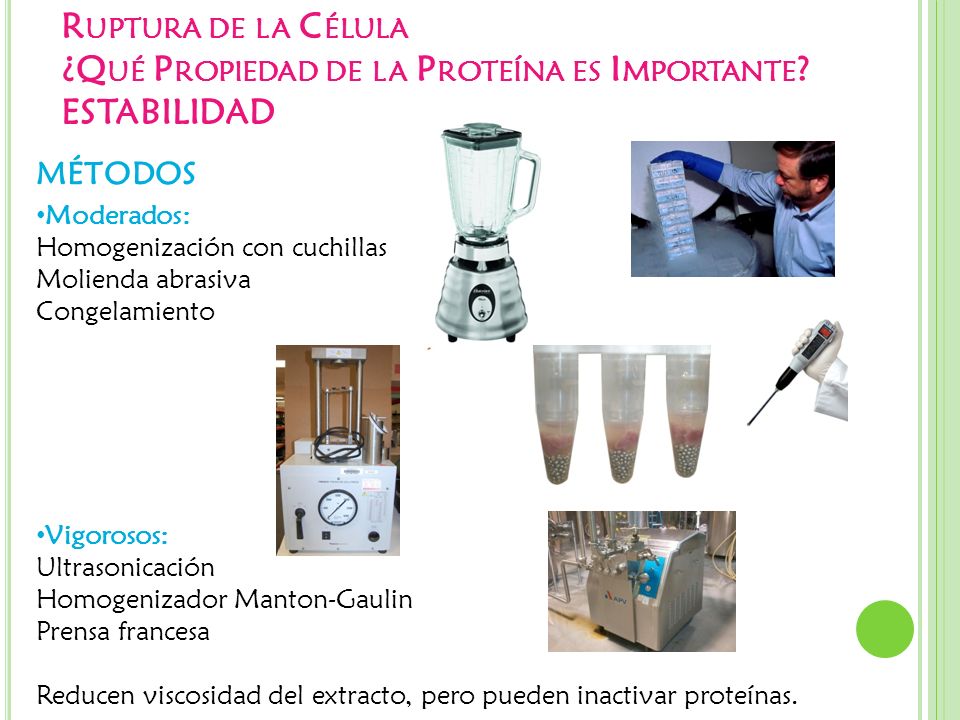 RUPTURA DE LA CÉLULA
¿QUÉ PROPIEDAD DE LA PROTEÍNA ES IMPORTANTE?
ESTABILIDAD

MÉTODOS

•Moderados:
Homogenización con cuchillas
Molienda abrasiva
Congelamiento

•Vigorosos:
Ultrasonicación
Homogenizador Manton-Gaulin
Prensa francesa

Reducen viscosidad del extracto, pero pueden inactivar proteínas.